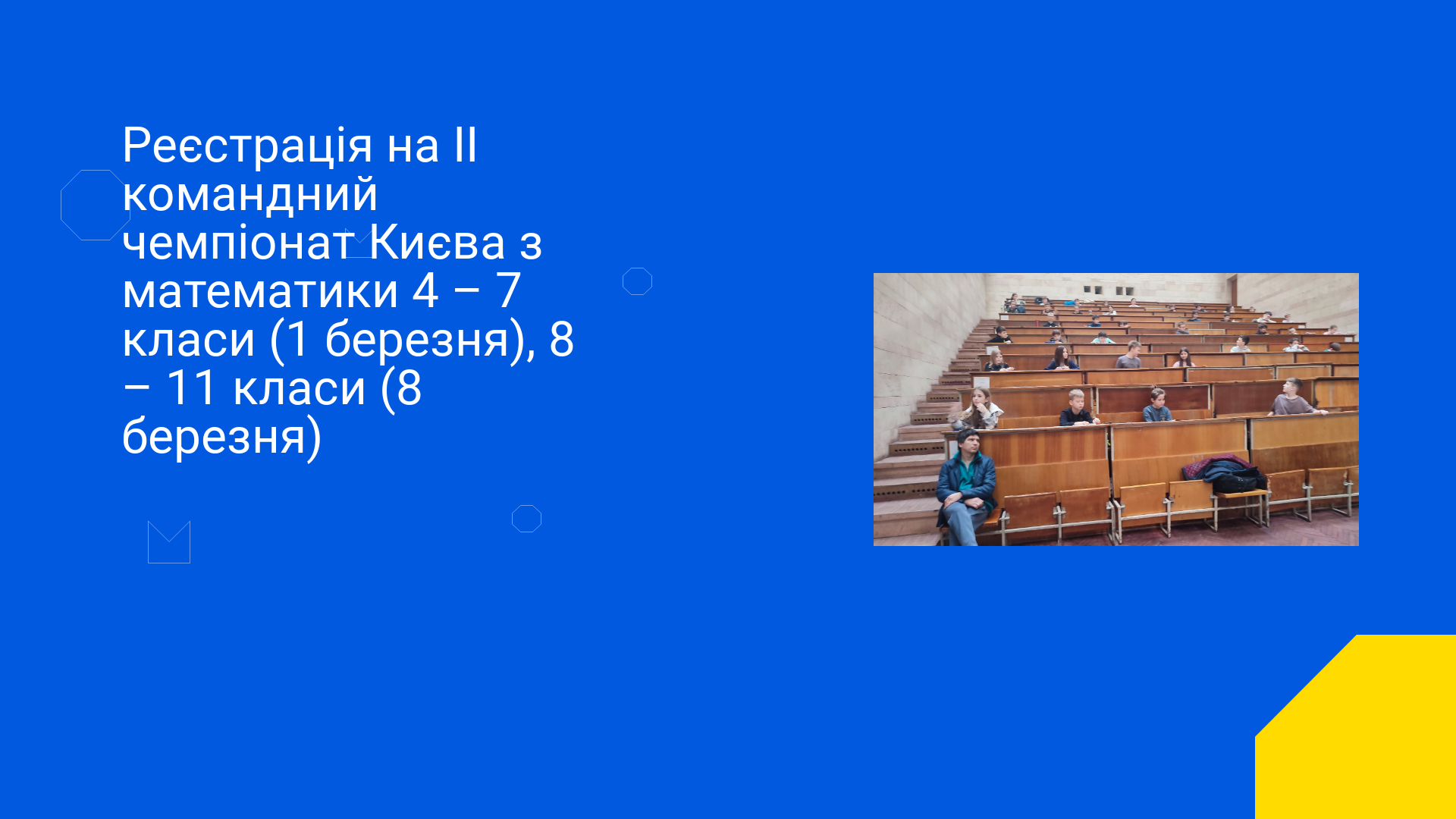 Реєстрація на ІІ командний чемпіонат Києва з математики 4 – 7 класи (1 березня), 8 – 11 класи (8 березня)